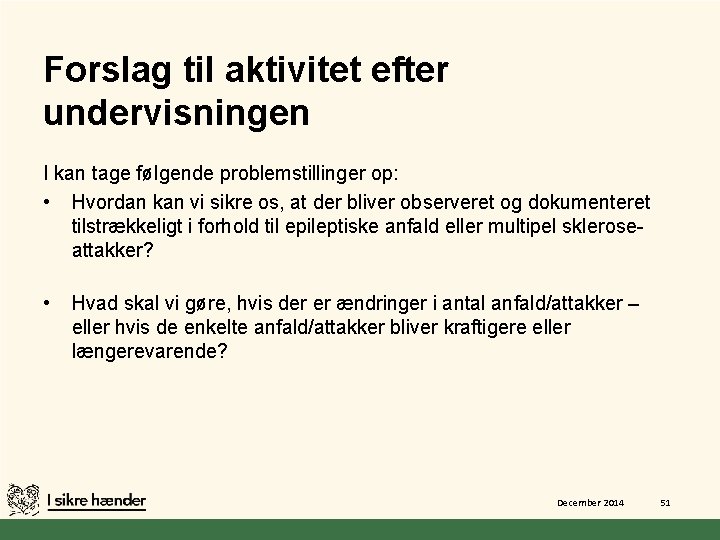 Forslag til aktivitet efter undervisningen

I kan tage følgende problemstillinger op:

• Hvordan kan vi sikre os, at der bliver observeret og dokumenteret tilstrækkeligt i forhold til epileptiske anfald eller multipel sklerose-attakker?

• Hvad skal vi gøre, hvis der er ændringer i antal anfald/attakker – eller hvis de enkelte anfald/attakker bliver kraftigere eller længerevarende?

I sikre hænder

December 2014

51